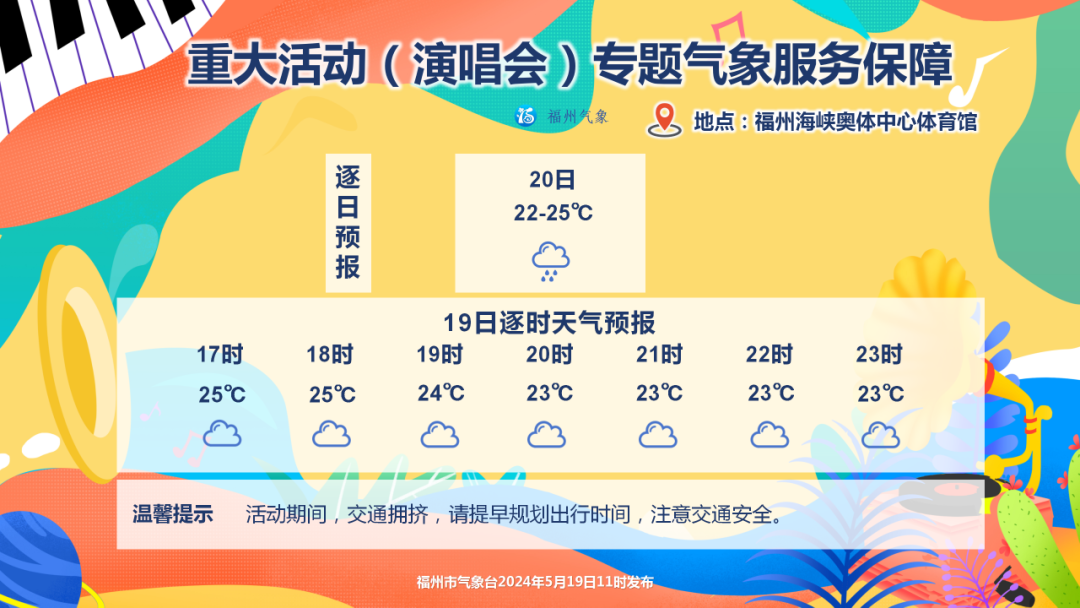 重大活动（演唱会）专题气象服务保障

福州气象

地点：福州海峡奥体中心体育馆

逐日预报

20日
22-25℃

19日逐时天气预报

| 17时 | 18时 | 19时 | 20时 | 21时 | 22时 | 23时 |
|---|---|---|---|---|---|---|
| 25℃ | 25℃ | 24℃ | 23℃ | 23℃ | 23℃ | 23℃ |

温馨提示　活动期间，交通拥挤，请提早规划出行时间，注意交通安全。

福州市气象台2024年5月19日11时发布